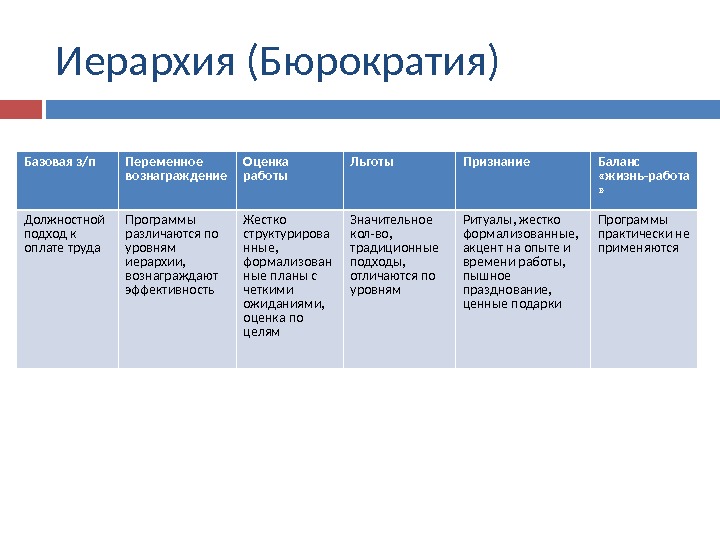 Иерархия (Бюрократия)

| Базовая з/п | Переменное вознаграждение | Оценка работы | Льготы | Признание | Баланс «жизнь-работа» |
|---|---|---|---|---|---|
| Должностной подход к оплате труда | Программы различаются по уровням иерархии, вознаграждают эффективность | Жестко структурированные, формализованные планы с четкими ожиданиями, оценка по целям | Значительное кол-во, традиционные подходы, отличаются по уровням | Ритуалы, жестко формализованные, акцент на опыте и времени работы, пышное празднование, ценные подарки | Программы практически не применяются |